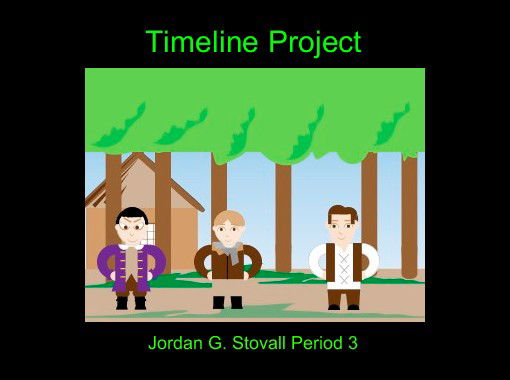 Timeline Project

Jordan G. Stovall Period 3